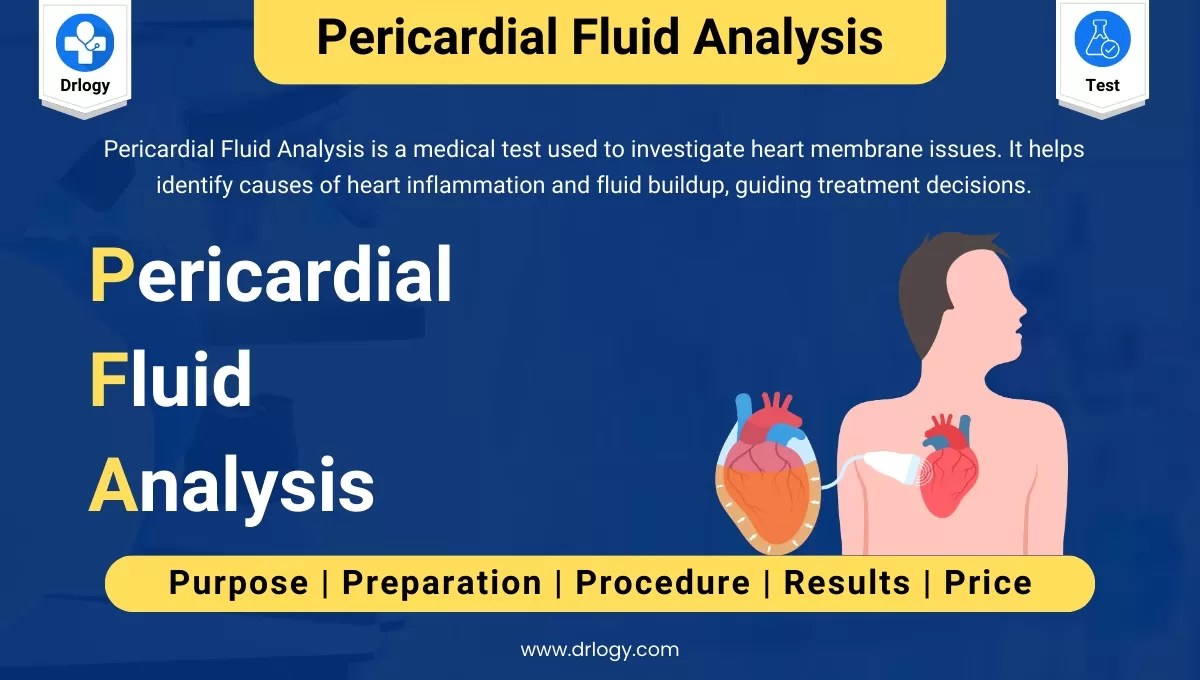 Drlogy

Pericardial Fluid Analysis

Test

Pericardial Fluid Analysis is a medical test used to investigate heart membrane issues. It helps identify causes of heart inflammation and fluid buildup, guiding treatment decisions.

Pericardial
Fluid
Analysis

Purpose | Preparation | Procedure | Results | Price

www.drlogy.com